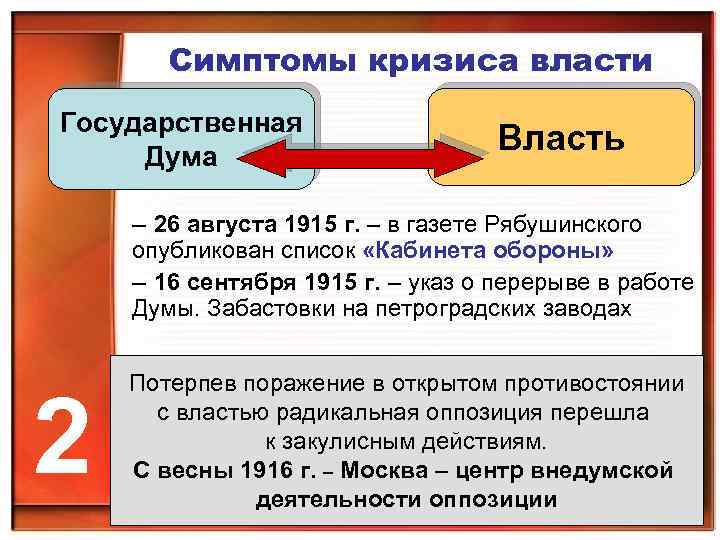 Симптомы кризиса власти

Государственная Дума

Власть

– 26 августа 1915 г. – в газете Рябушинского опубликован список «Кабинета обороны»

– 16 сентября 1915 г. – указ о перерыве в работе Думы. Забастовки на петроградских заводах

2

Потерпев поражение в открытом противостоянии с властью радикальная оппозиция перешла к закулисным действиям.
С весны 1916 г. – Москва – центр внедумской деятельности оппозиции